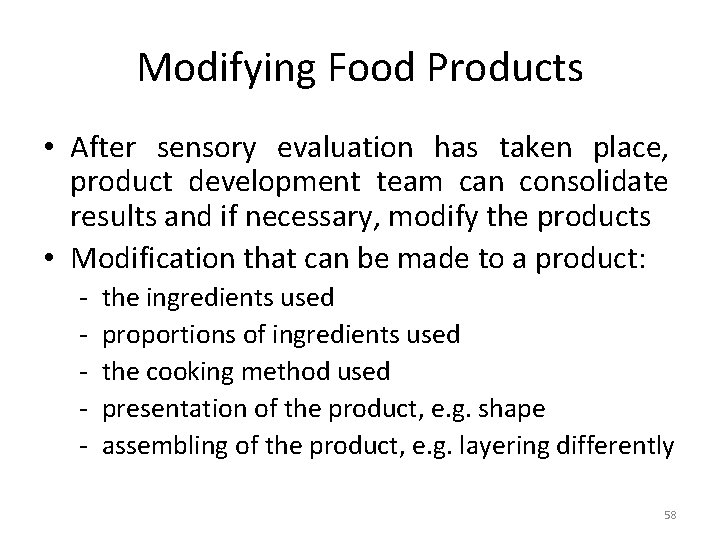 Modifying Food Products

• After sensory evaluation has taken place, product development team can consolidate results and if necessary, modify the products

• Modification that can be made to a product:
- the ingredients used
- proportions of ingredients used
- the cooking method used
- presentation of the product, e.g. shape
- assembling of the product, e.g. layering differently

58